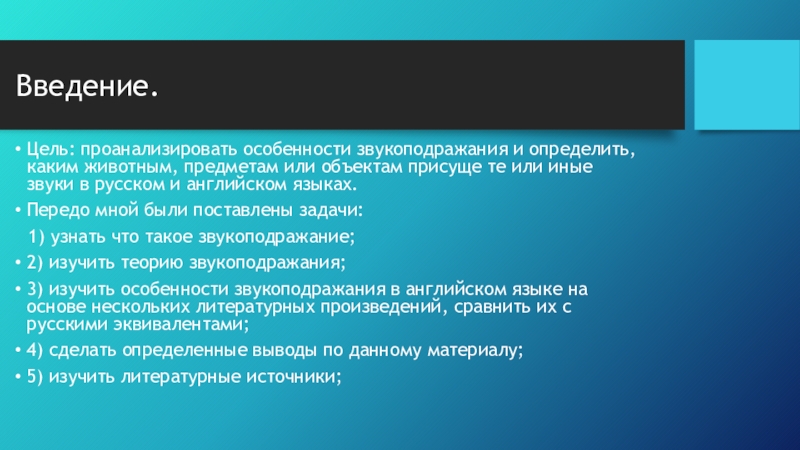 Введение.

• Цель: проанализировать особенности звукоподражания и определить, каким животным, предметам или объектам присуще те или иные звуки в русском и английском языках.

• Передо мной были поставлены задачи:

1) узнать что такое звукоподражание;

• 2) изучить теорию звукоподражания;

• 3) изучить особенности звукоподражания в английском языке на основе нескольких литературных произведений, сравнить их с русскими эквивалентами;

• 4) сделать определенные выводы по данному материалу;

• 5) изучить литературные источники;